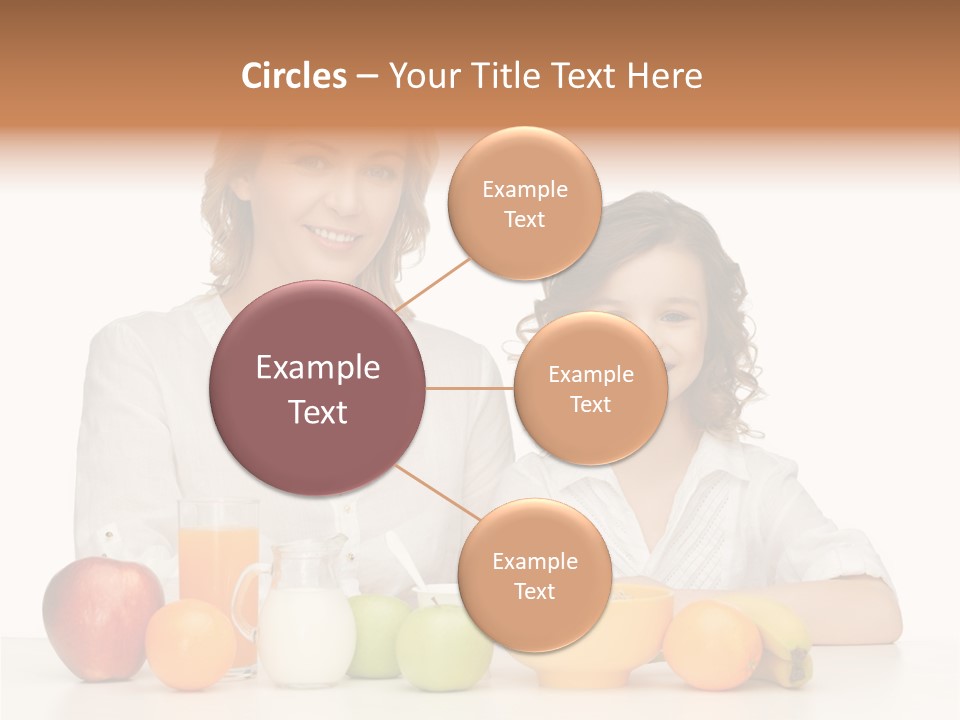 Circles – Your Title Text Here

Example Text

Example Text

Example Text

Example Text